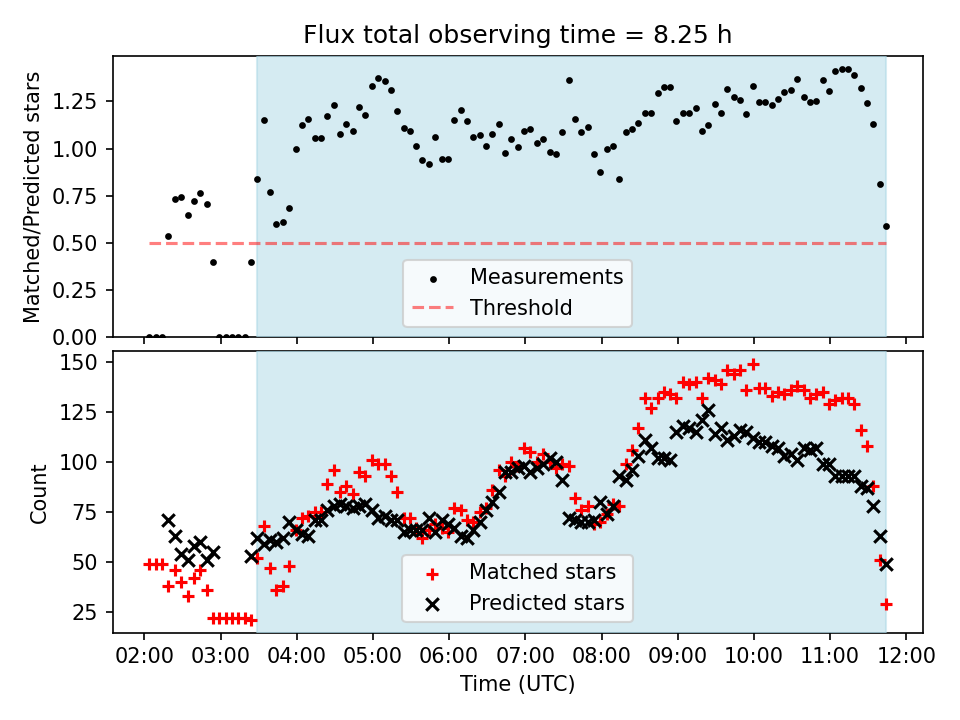 Flux total observing time = 8.25 h

Matched/Predicted stars

1.25
1.00
0.75
0.50
0.25
0.00

Measurements
Threshold

Count

150
125
100
75
50
25

Matched stars
Predicted stars

02:00 03:00 04:00 05:00 06:00 07:00 08:00 09:00 10:00 11:00 12:00

Time (UTC)